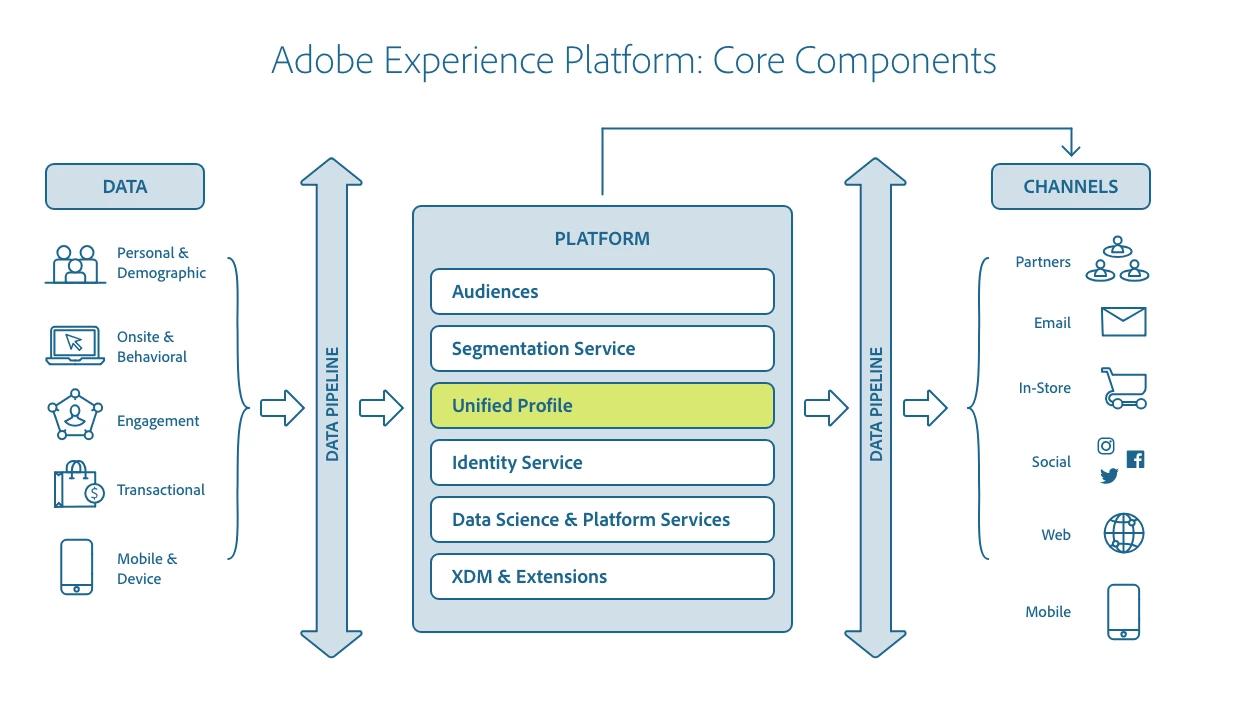 Adobe Experience Platform: Core Components

DATA

Personal & Demographic

Onsite & Behavioral

Engagement

Transactional

Mobile & Device

DATA PIPELINE

PLATFORM

Audiences

Segmentation Service

Unified Profile

Identity Service

Data Science & Platform Services

XDM & Extensions

DATA PIPELINE

CHANNELS

Partners

Email

In-Store

Social

Web

Mobile